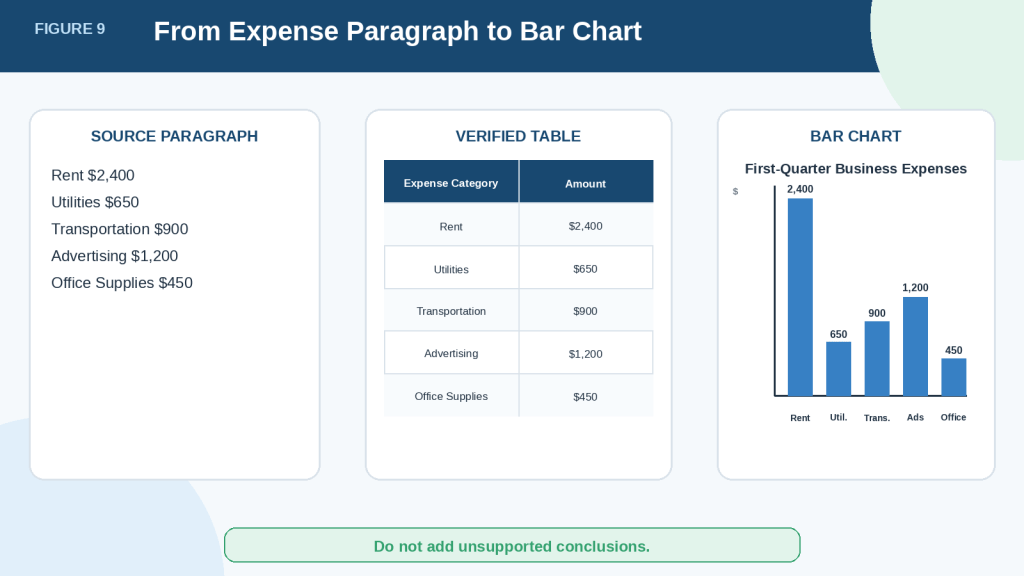 FIGURE 9

From Expense Paragraph to Bar Chart

SOURCE PARAGRAPH

Rent $2,400
Utilities $650
Transportation $900
Advertising $1,200
Office Supplies $450

VERIFIED TABLE

| Expense Category | Amount |
|---|---|
| Rent | $2,400 |
| Utilities | $650 |
| Transportation | $900 |
| Advertising | $1,200 |
| Office Supplies | $450 |

BAR CHART

First-Quarter Business Expenses

$

2,400
650
900
1,200
450

Rent
Util.
Trans.
Ads
Office

Do not add unsupported conclusions.